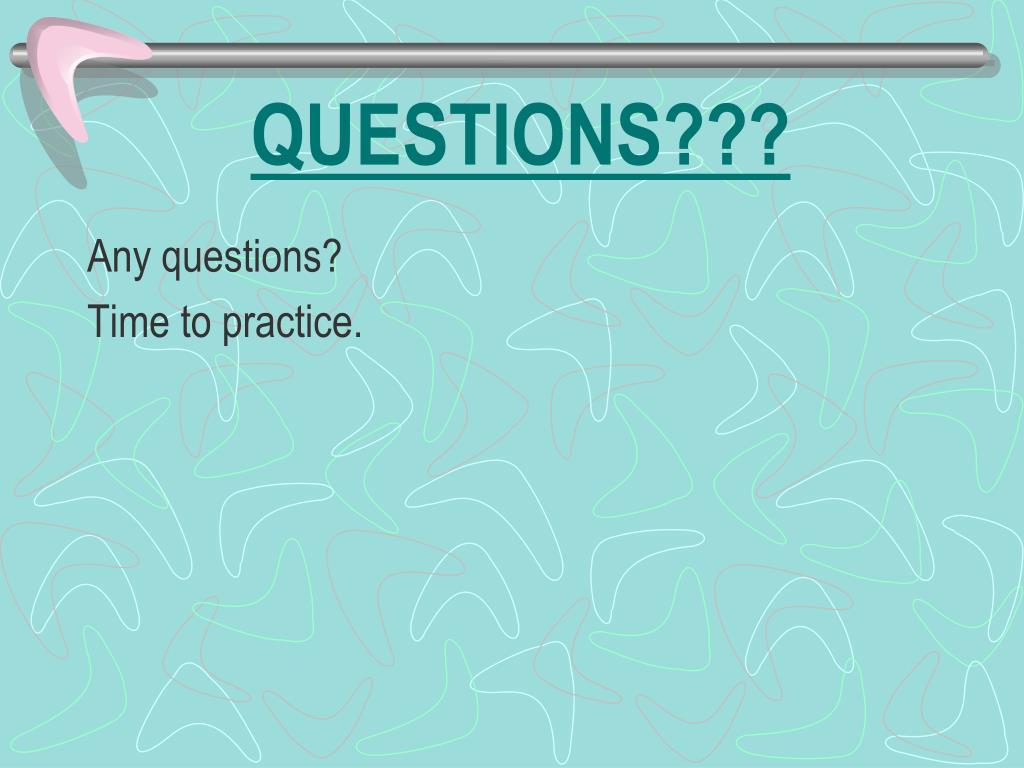 QUESTIONS???

Any questions?
Time to practice.